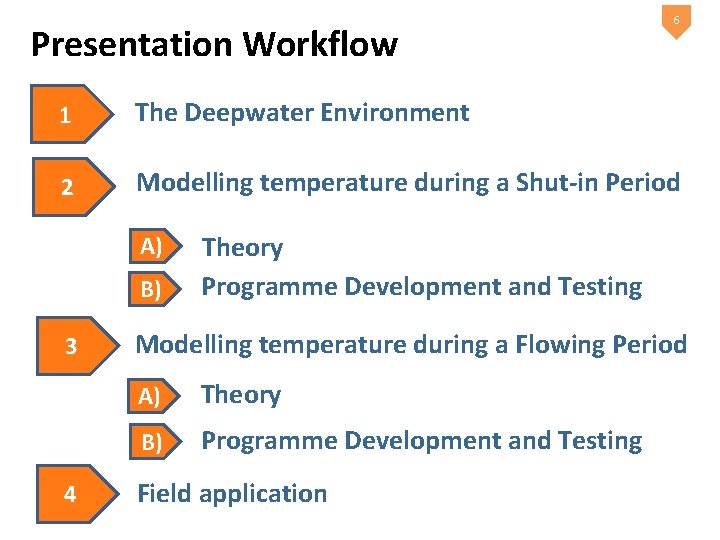 6

Presentation Workflow

1 The Deepwater Environment

2 Modelling temperature during a Shut-in Period

A) Theory

B) Programme Development and Testing

3 Modelling temperature during a Flowing Period

A) Theory

B) Programme Development and Testing

4 Field application